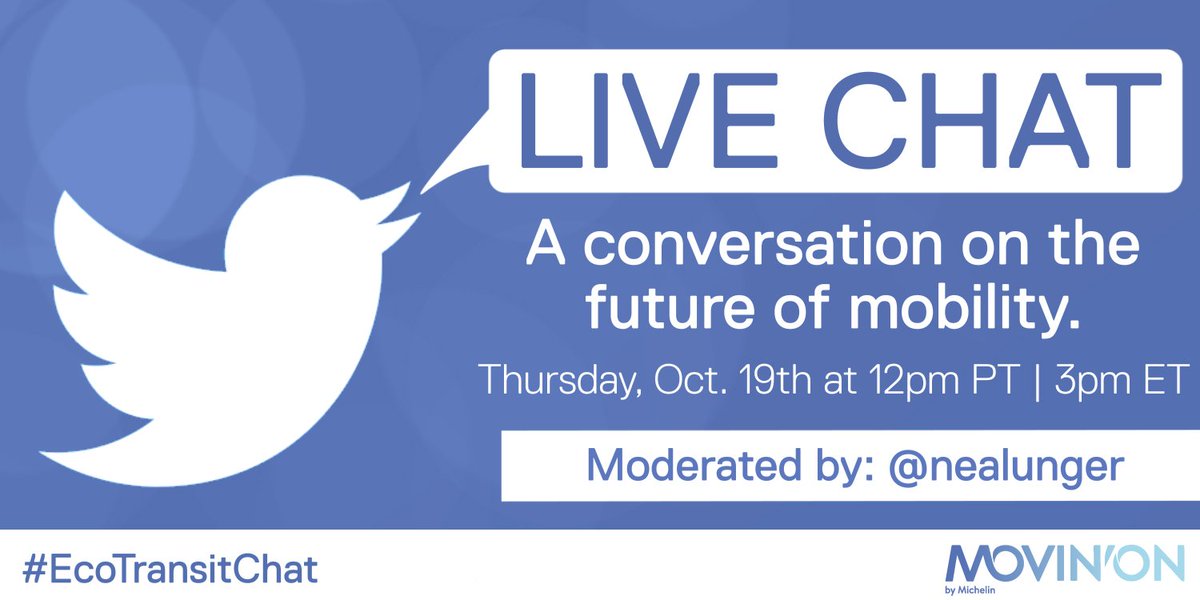 LIVE CHAT

A conversation on the future of mobility.

Thursday, Oct. 19th at 12pm PT | 3pm ET

Moderated by: @nealunger

#EcoTransitChat

MOVIN'ON
by Michelin